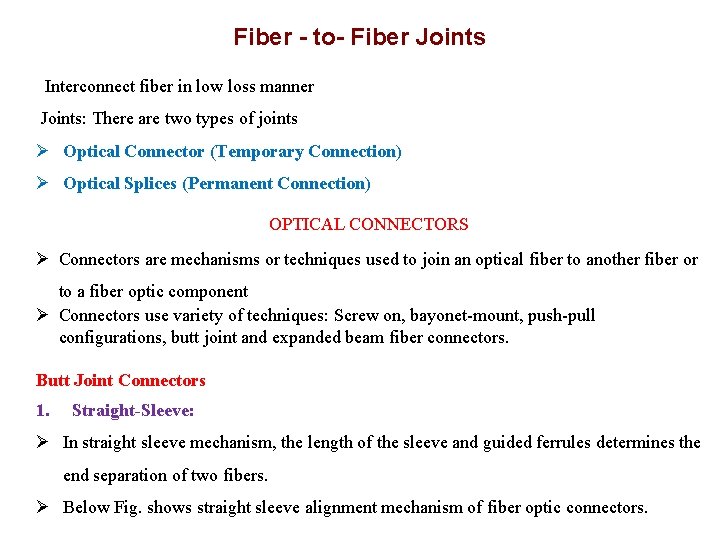 Fiber - to- Fiber Joints

Interconnect fiber in low loss manner

Joints: There are two types of joints

➢ Optical Connector (Temporary Connection)

➢ Optical Splices (Permanent Connection)

OPTICAL CONNECTORS

➢ Connectors are mechanisms or techniques used to join an optical fiber to another fiber or to a fiber optic component

➢ Connectors use variety of techniques: Screw on, bayonet-mount, push-pull configurations, butt joint and expanded beam fiber connectors.

Butt Joint Connectors

1. Straight-Sleeve:

➢ In straight sleeve mechanism, the length of the sleeve and guided ferrules determines the end separation of two fibers.

➢ Below Fig. shows straight sleeve alignment mechanism of fiber optic connectors.